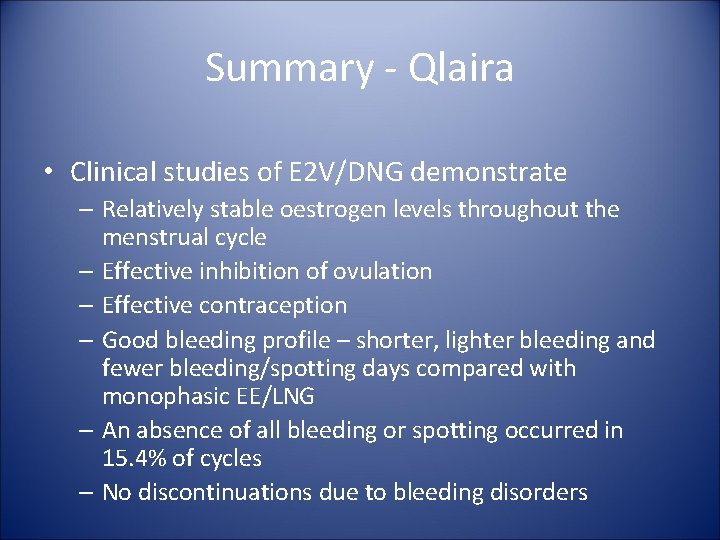 Summary - Qlaira

• Clinical studies of E2V/DNG demonstrate
– Relatively stable oestrogen levels throughout the menstrual cycle
– Effective inhibition of ovulation
– Effective contraception
– Good bleeding profile – shorter, lighter bleeding and fewer bleeding/spotting days compared with monophasic EE/LNG
– An absence of all bleeding or spotting occurred in 15.4% of cycles
– No discontinuations due to bleeding disorders